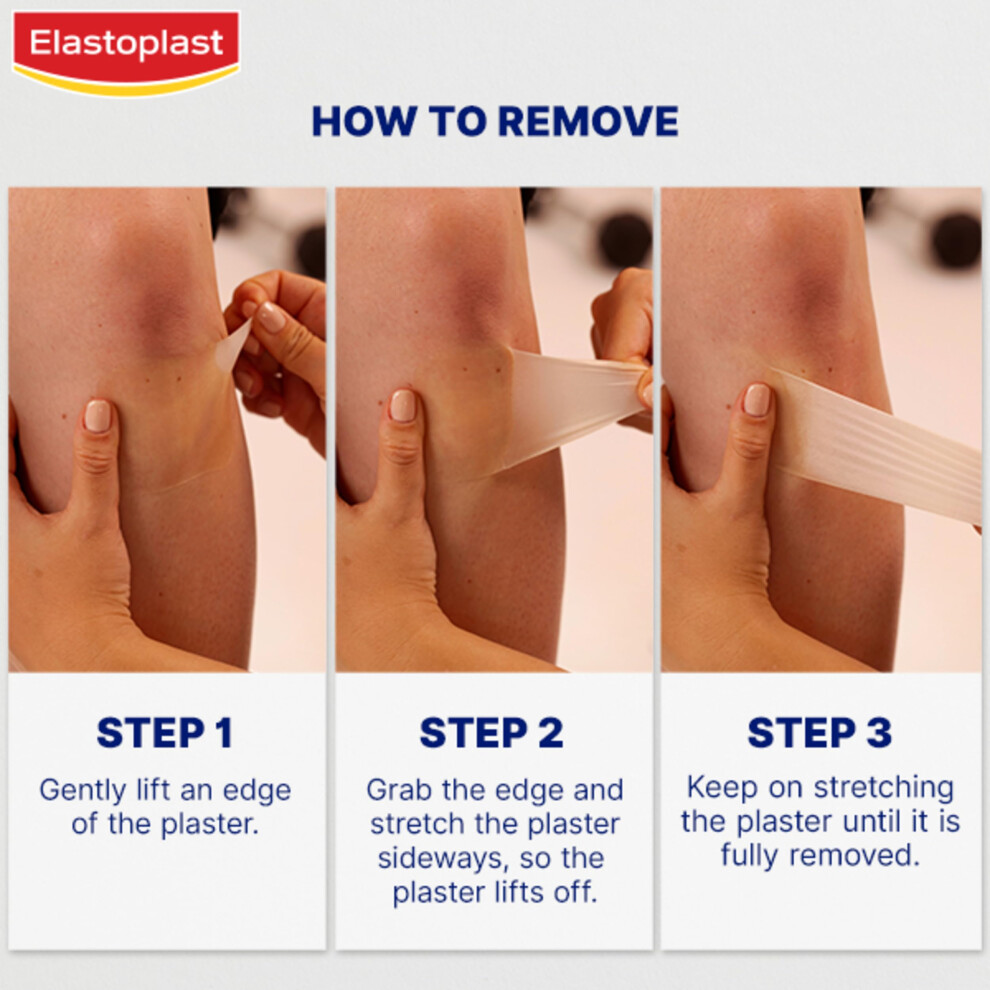 Elastoplast

HOW TO REMOVE

STEP 1

Gently lift an edge of the plaster.

STEP 2

Grab the edge and stretch the plaster sideways, so the plaster lifts off.

STEP 3

Keep on stretching the plaster until it is fully removed.